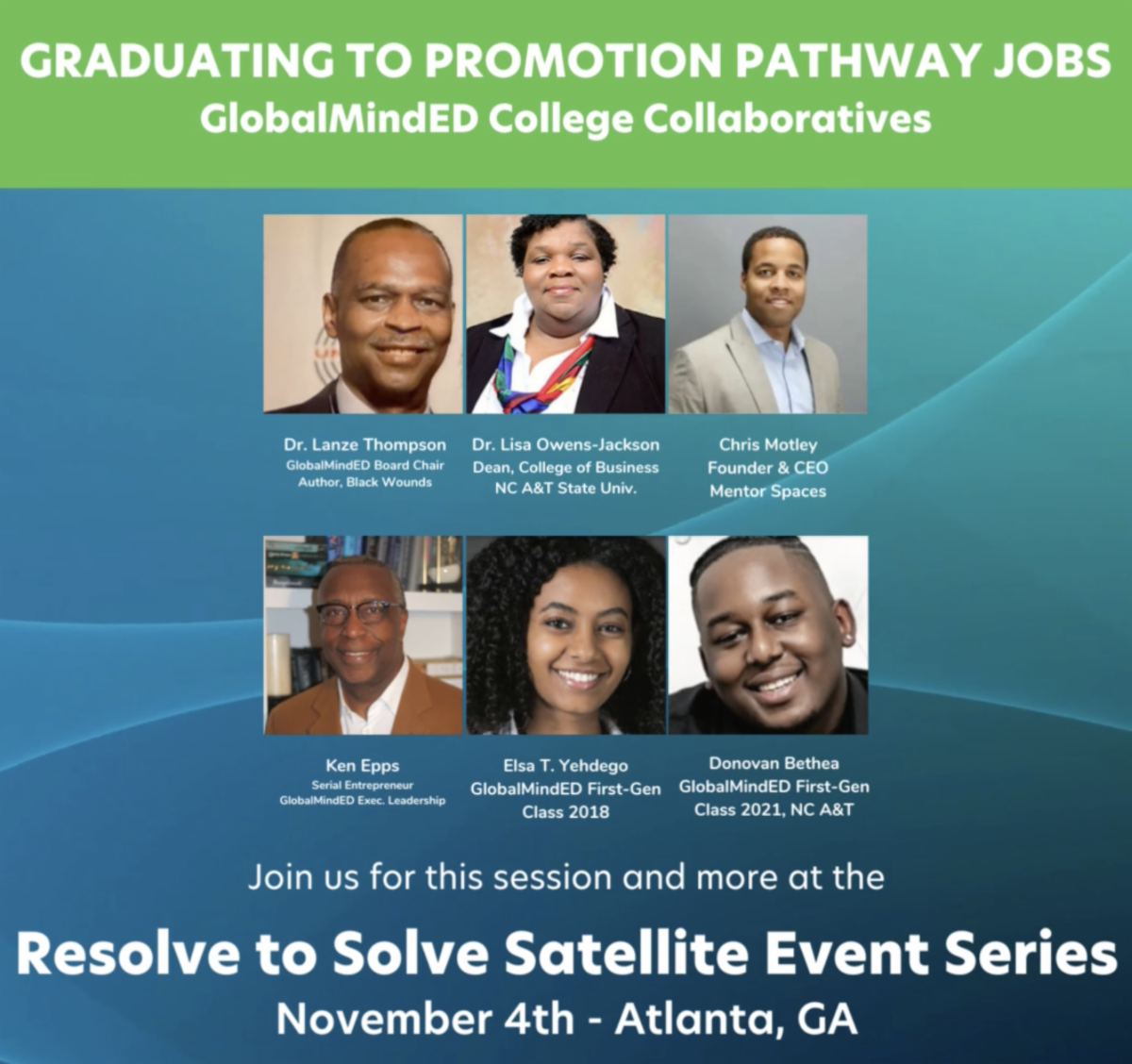 GRADUATING TO PROMOTION PATHWAY JOBS
GlobalMindED College Collaboratives

Dr. Lanze Thompson
GlobalMindED Board Chair
Author, Black Wounds

Dr. Lisa Owens-Jackson
Dean, College of Business
NC A&T State Univ.

Chris Motley
Founder & CEO
Mentor Spaces

Ken Epps
Serial Entrepreneur
GlobalMindED Exec. Leadership

Elsa T. Yehdego
GlobalMindED First-Gen
Class 2018

Donovan Bethea
GlobalMindED First-Gen
Class 2021, NC A&T

Join us for this session and more at the

Resolve to Solve Satellite Event Series
November 4th - Atlanta, GA